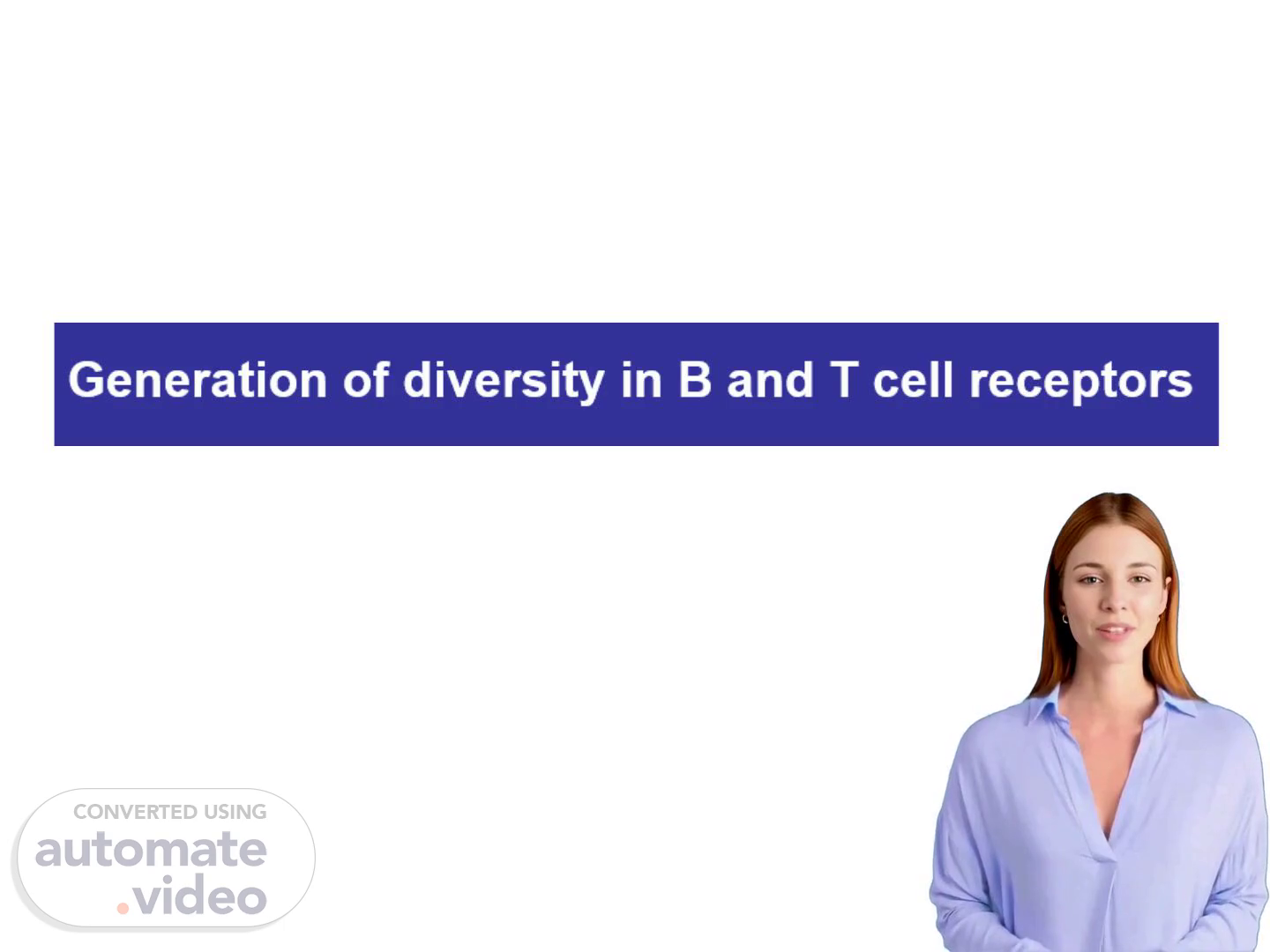 Generation of diversity in B and T cell receptors

CONVERTED USING
automate
.video